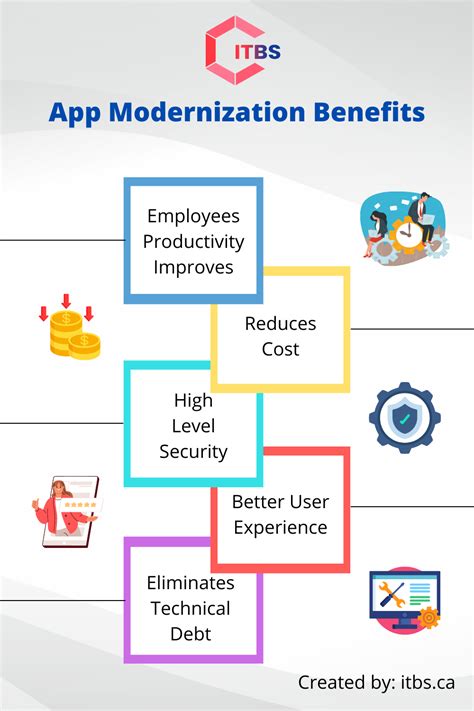 ITBS

App Modernization Benefits

Employees Productivity Improves

Reduces Cost

High Level Security

Better User Experience

Eliminates Technical Debt

Created by: itbs.ca